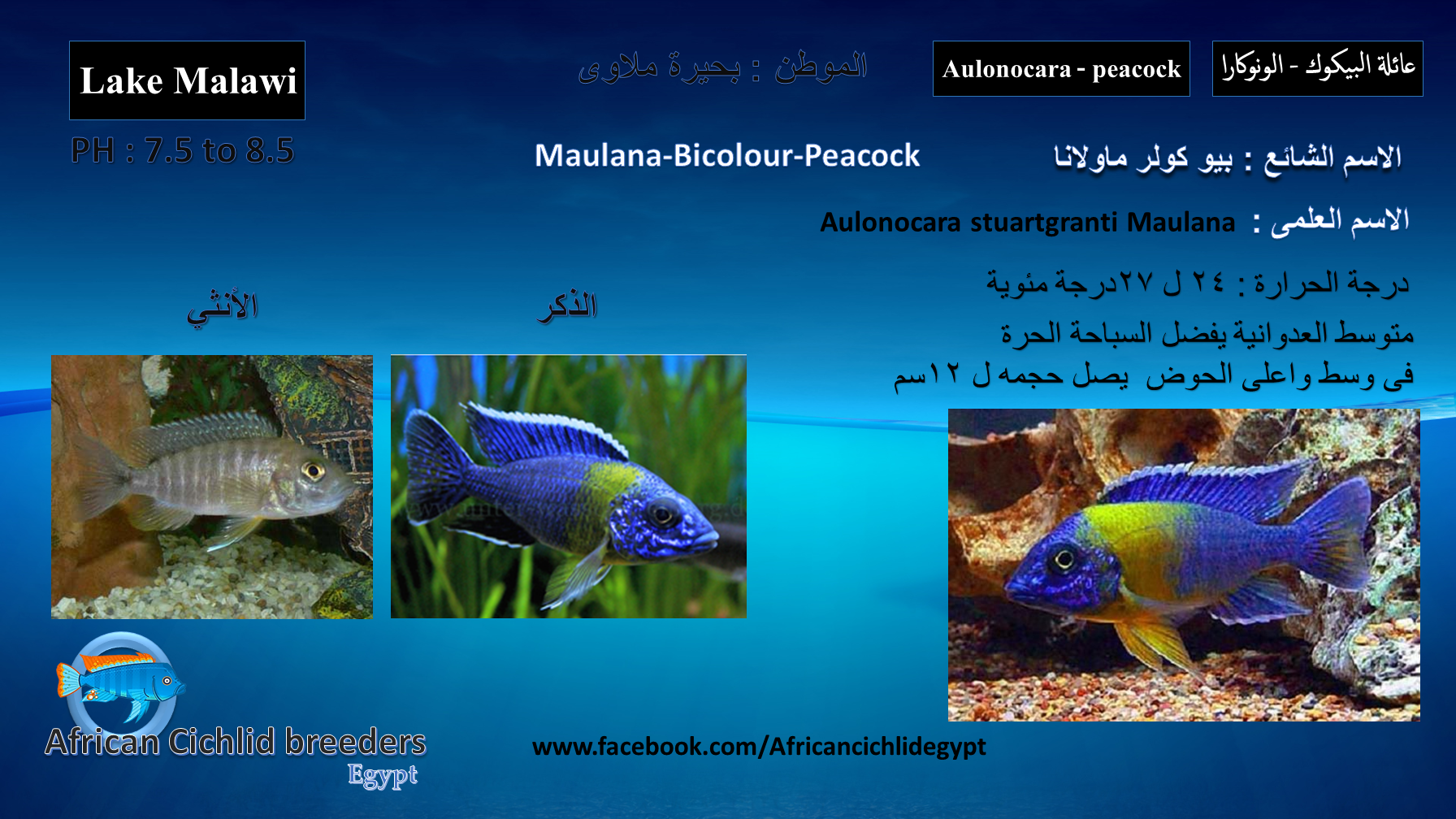 عائلة البيكوك - الونوكارا

Aulonocara - peacock

الموطن : بحيرة ملاوى

Lake Malawi

PH : 7.5 to 8.5

الاسم الشائع : بيو كولر ماولانا

Maulana-Bicolour-Peacock

الاسم العلمى : Aulonocara stuartgranti Maulana

درجة الحرارة : ٢٤ ل ٢٧درجة مئوية
متوسط العدوانية يفضل السباحة الحرة
فى وسط واعلى الحوض يصل حجمه ل ١٢سم

الذكر

الأنثي

African Cichlid breeders
Egypt

www.facebook.com/Africancichlidegypt